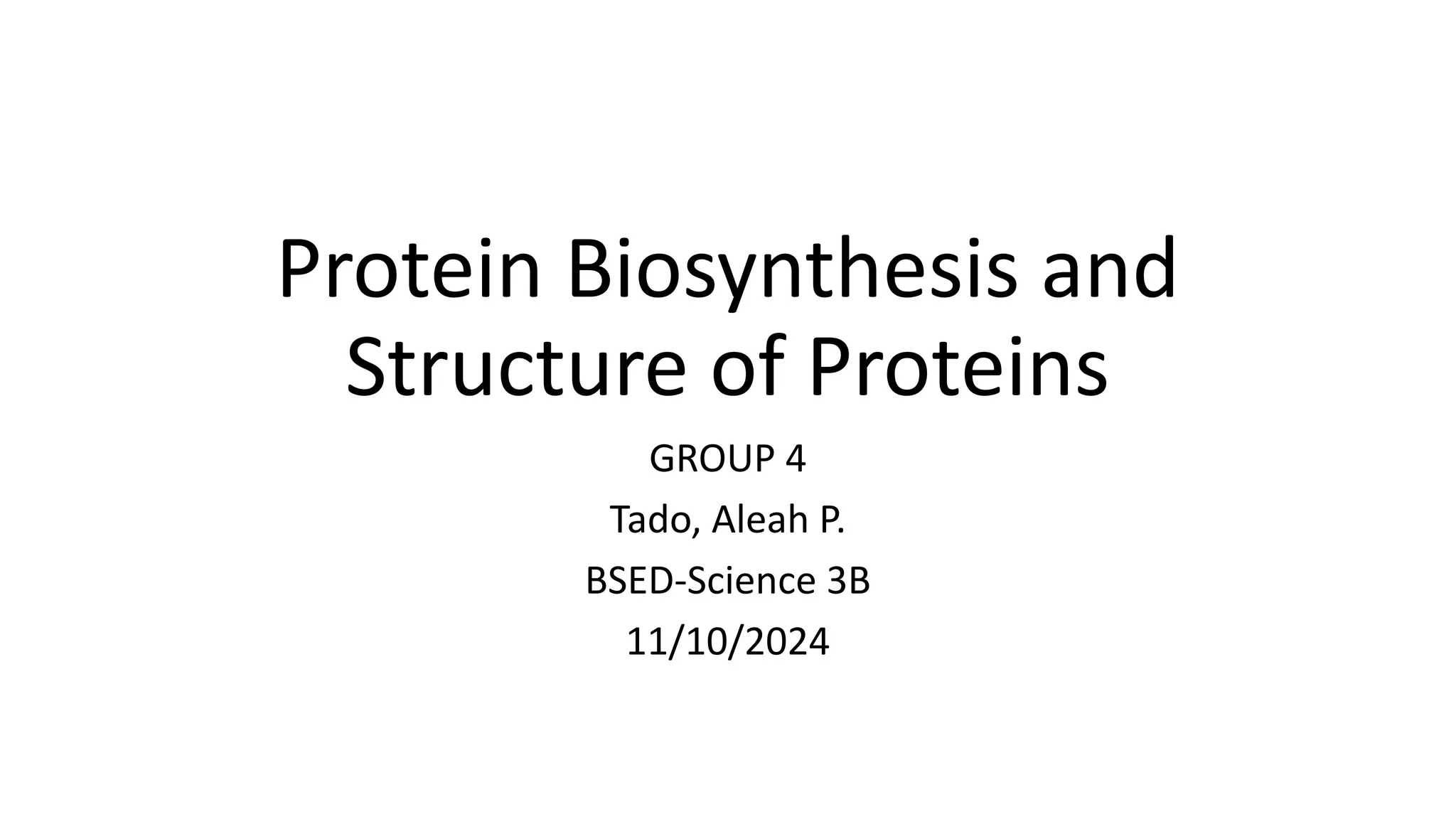 Protein Biosynthesis and Structure of Proteins

GROUP 4

Tado, Aleah P.

BSED-Science 3B

11/10/2024